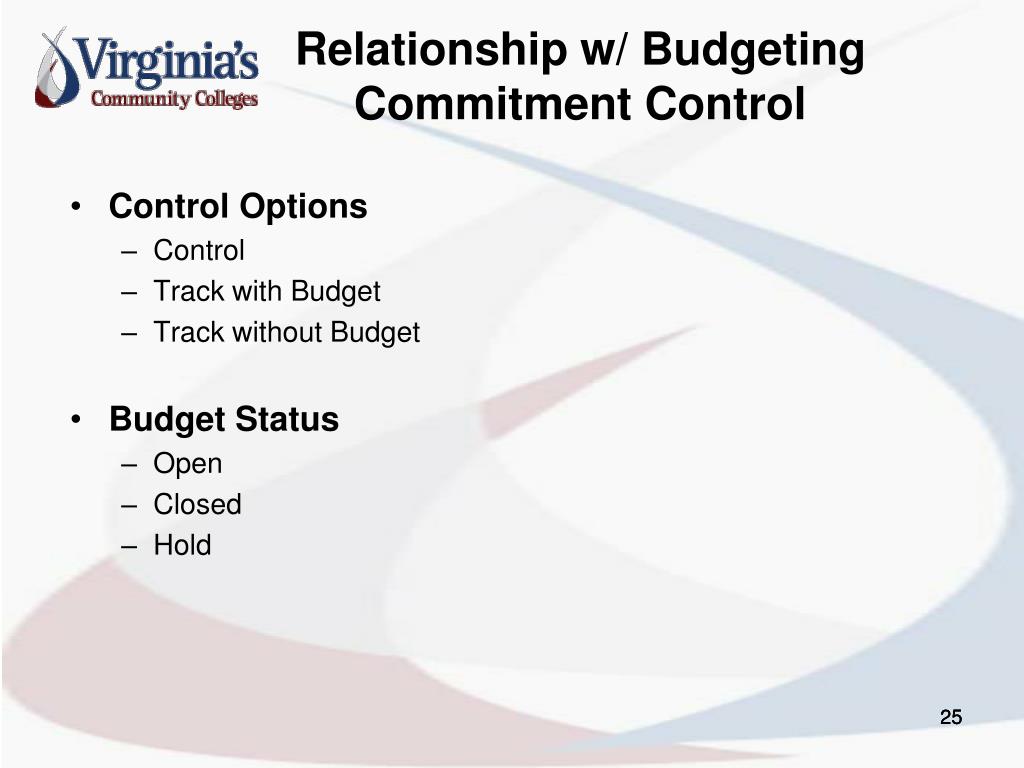 Virginia's Community Colleges

Relationship w/ Budgeting Commitment Control

• Control Options
– Control
– Track with Budget
– Track without Budget

• Budget Status
– Open
– Closed
– Hold

25